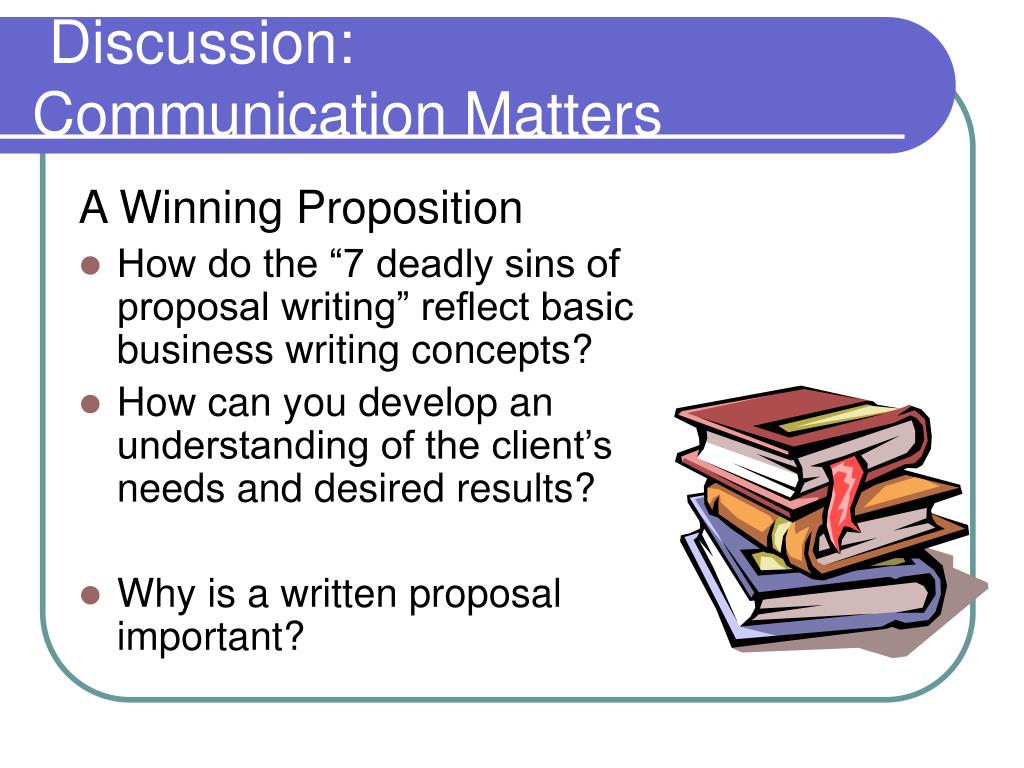 Discussion:
Communication Matters

A Winning Proposition

- How do the “7 deadly sins of proposal writing” reflect basic business writing concepts?
- How can you develop an understanding of the client’s needs and desired results?
- Why is a written proposal important?